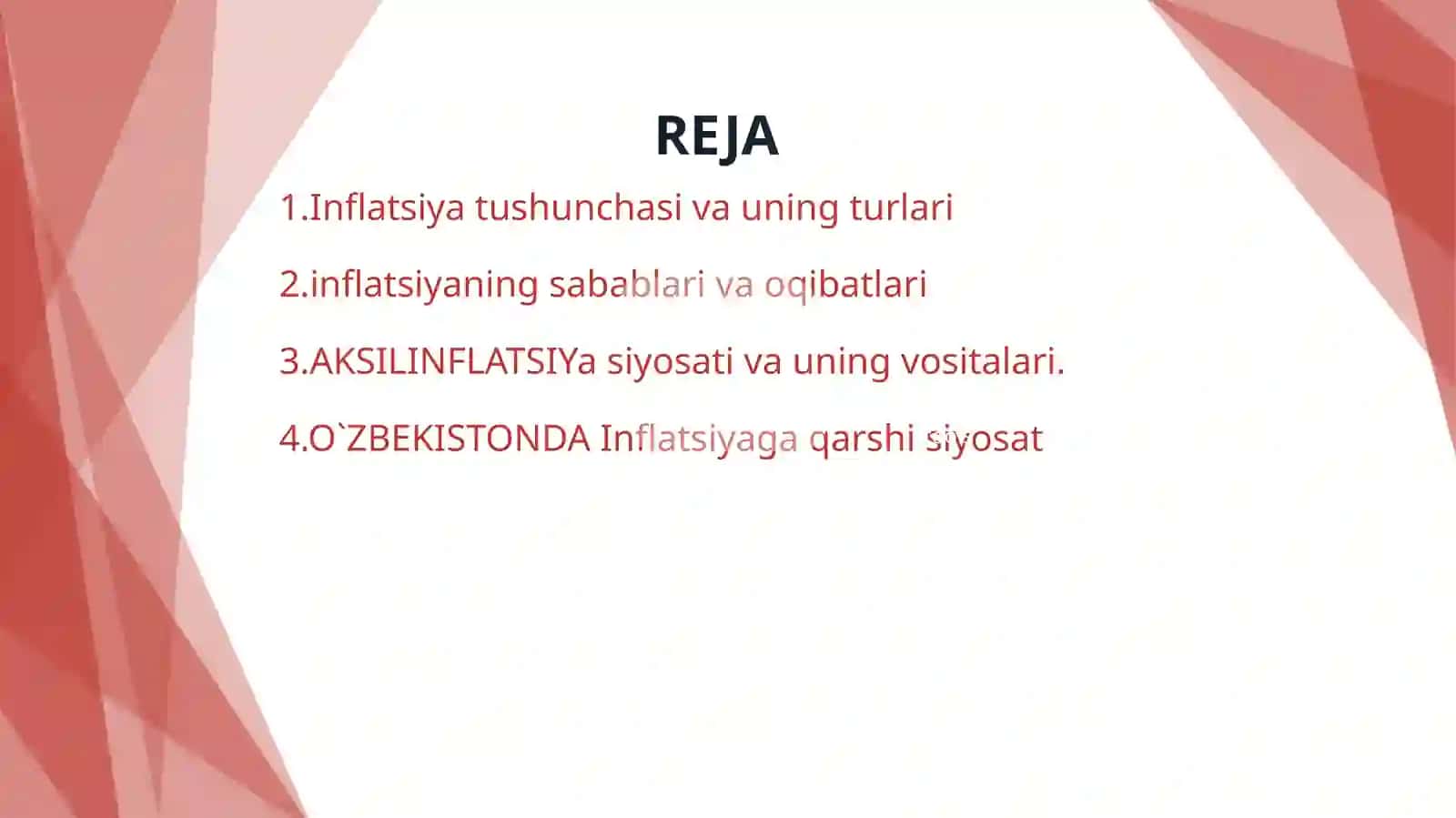 REJA

1.Inflatsiya tushunchasi va uning turlari

2.inflatsiyaning sabablari va oqibatlari

3.AKSILINFLATSIYa siyosati va uning vositalari.

4.O`ZBEKISTONDA Inflatsiyaga qarshi siyosat